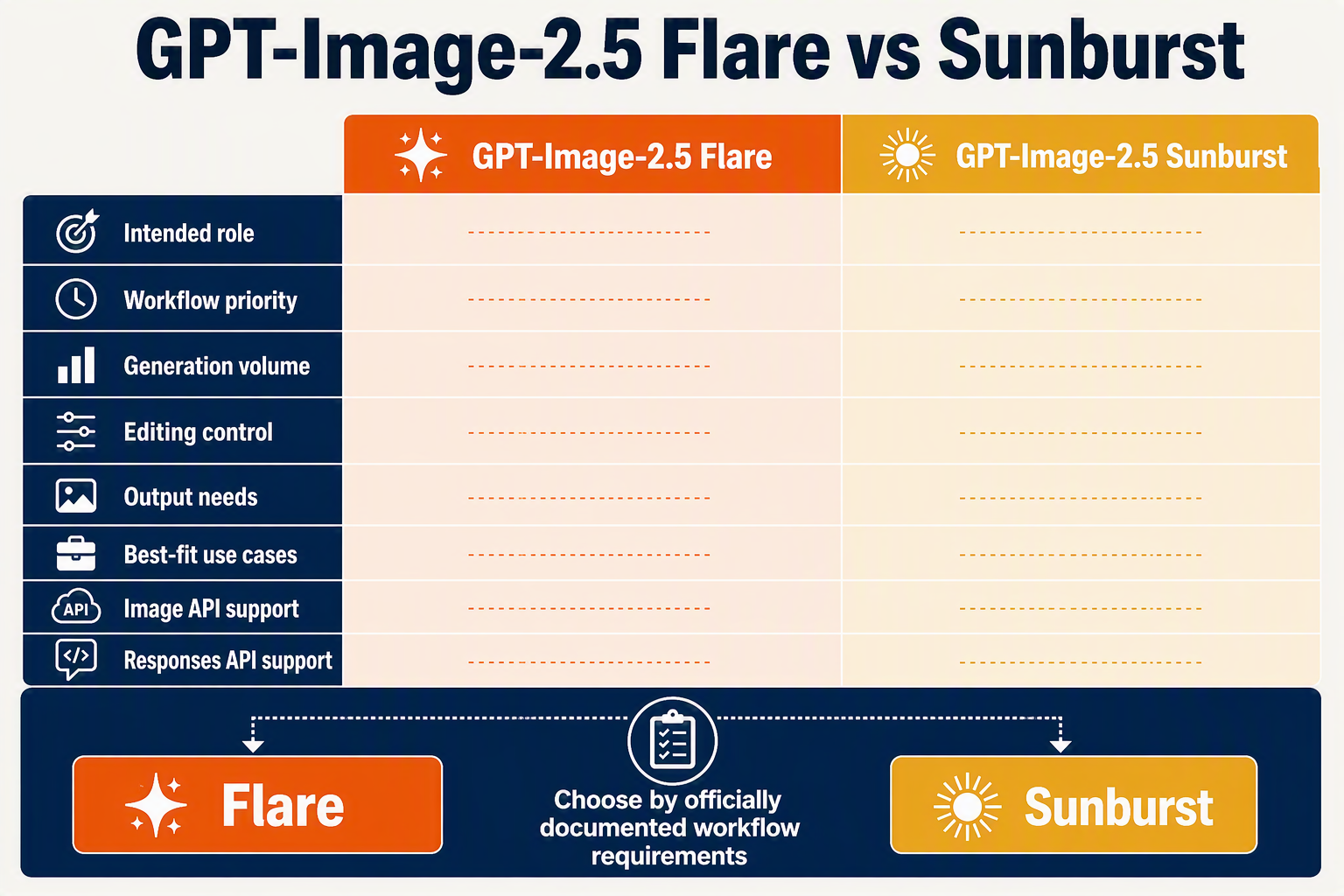 GPT-Image-2.5 Flare vs Sunburst

| | GPT-Image-2.5 Flare | GPT-Image-2.5 Sunburst |
|---|---|---|
| Intended role | | |
| Workflow priority | | |
| Generation volume | | |
| Editing control | | |
| Output needs | | |
| Best-fit use cases | | |
| API Image API support | | |
| Responses API support | | |

Flare

Choose by officially documented workflow requirements

Sunburst